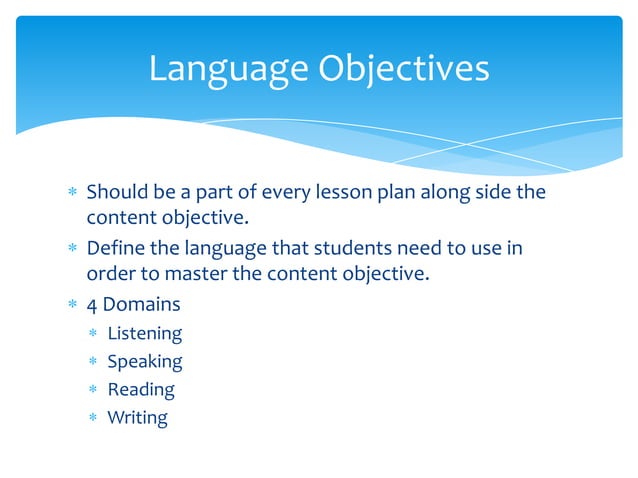 Language Objectives

* Should be a part of every lesson plan along side the content objective.
* Define the language that students need to use in order to master the content objective.
* 4 Domains
  * Listening
  * Speaking
  * Reading
  * Writing